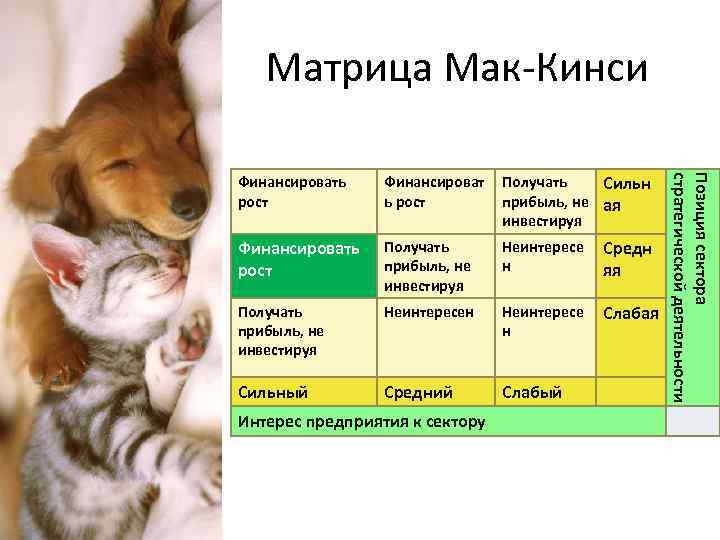 Матрица Мак-Кинси

| Финансировать рост | Финансировать рост | Получать прибыль, не инвестируя | Сильная | Позиция сектора стратегической деятельности |
|---|---|---|---|---|
| Финансировать рост | Получать прибыль, не инвестируя | Неинтересен | Средняя | |
| Получать прибыль, не инвестируя | Неинтересен | Неинтересен | Слабая | |
| Сильный | Средний | Слабый | | |
| Интерес предприятия к сектору | | | | |